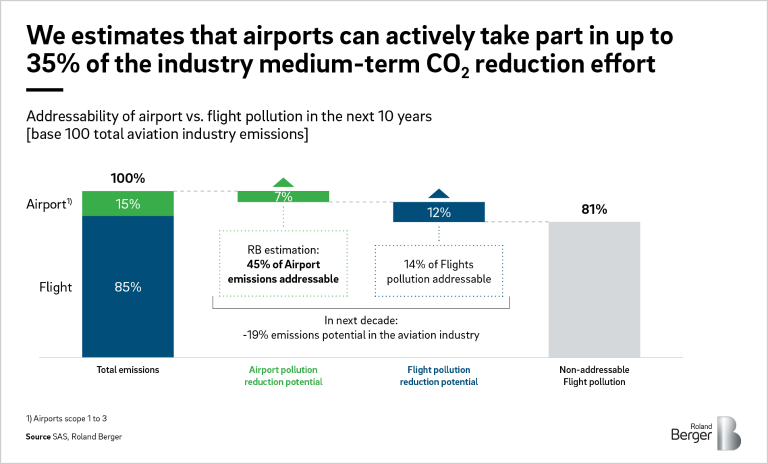 We estimates that airports can actively take part in up to 35% of the industry medium-term $CO_2$ reduction effort

Addressability of airport vs. flight pollution in the next 10 years
[base 100 total aviation industry emissions]

100%

Airport$^{1)}$ 15%

Flight 85%

7%

12%

81%

RB estimation:
45% of Airport emissions addressable

14% of Flights pollution addressable

In next decade:
-19% emissions potential in the aviation industry

Total emissions

Airport pollution reduction potential

Flight pollution reduction potential

Non-addressable Flight pollution

1) Airports scope 1 to 3

Source SAS, Roland Berger

Roland Berger